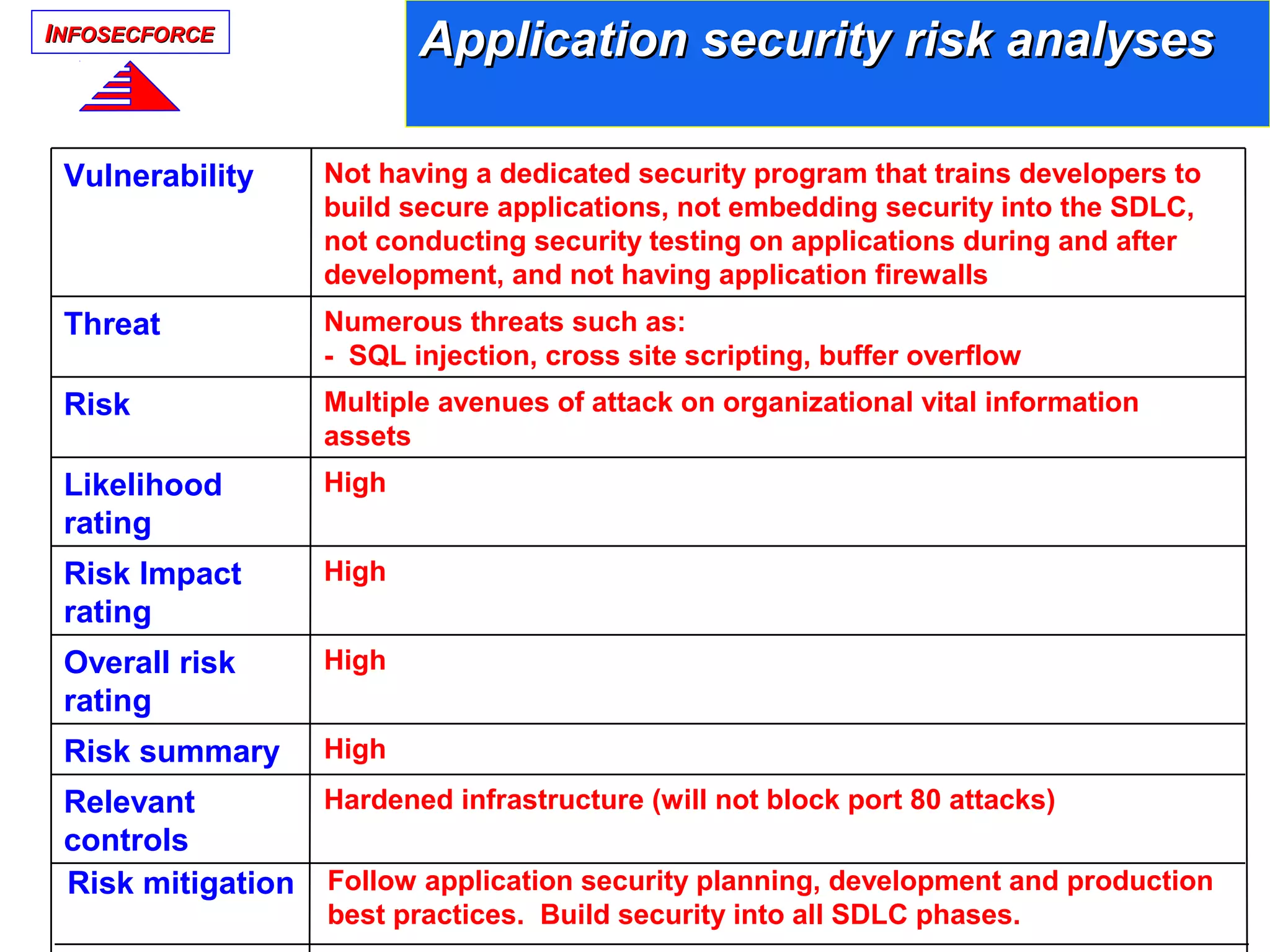 INFOSECFORCE

Application security risk analyses

| Vulnerability | Not having a dedicated security program that trains developers to build secure applications, not embedding security into the SDLC, not conducting security testing on applications during and after development, and not having application firewalls |
|---|---|
| Threat | Numerous threats such as: - SQL injection, cross site scripting, buffer overflow |
| Risk | Multiple avenues of attack on organizational vital information assets |
| Likelihood rating | High |
| Risk Impact rating | High |
| Overall risk rating | High |
| Risk summary | High |
| Relevant controls | Hardened infrastructure (will not block port 80 attacks) |
| Risk mitigation | Follow application security planning, development and production best practices. Build security into all SDLC phases. |